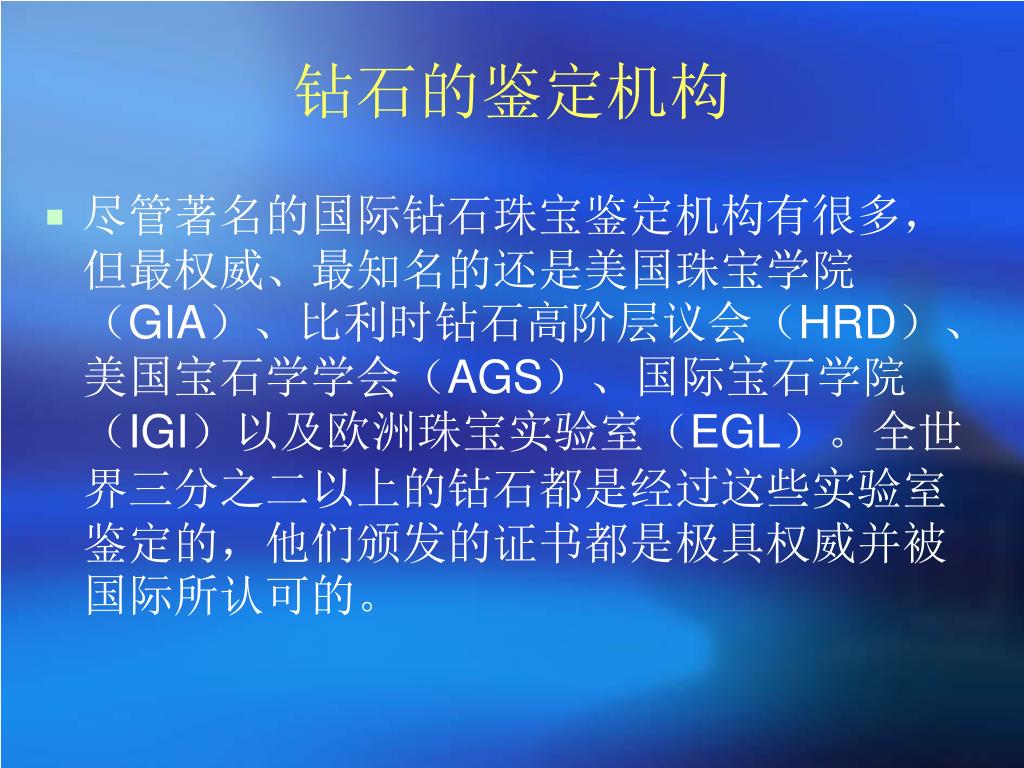 钻石的鉴定机构

尽管著名的国际钻石珠宝鉴定机构有很多，但最权威、最知名的还是美国珠宝学院（GIA）、比利时钻石高阶层议会（HRD）、美国宝石学学会（AGS）、国际宝石学院（IGI）以及欧洲珠宝实验室（EGL）。全世界三分之二以上的钻石都是经过这些实验室鉴定的，他们颁发的证书都是极具权威并被国际所认可的。